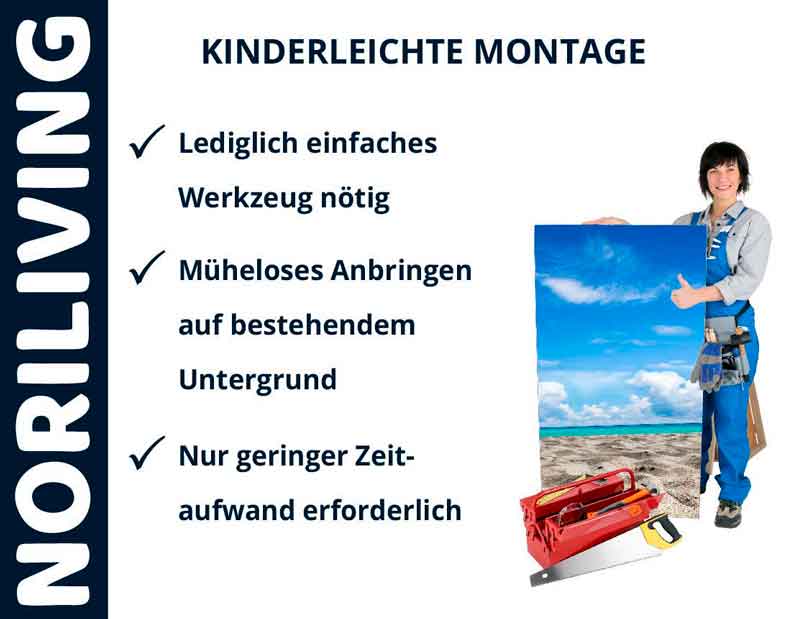 NORILIVING

KINDERLEICHTE MONTAGE

✓ Lediglich einfaches Werkzeug nötig

✓ Müheloses Anbringen auf bestehendem Untergrund

✓ Nur geringer Zeitaufwand erforderlich